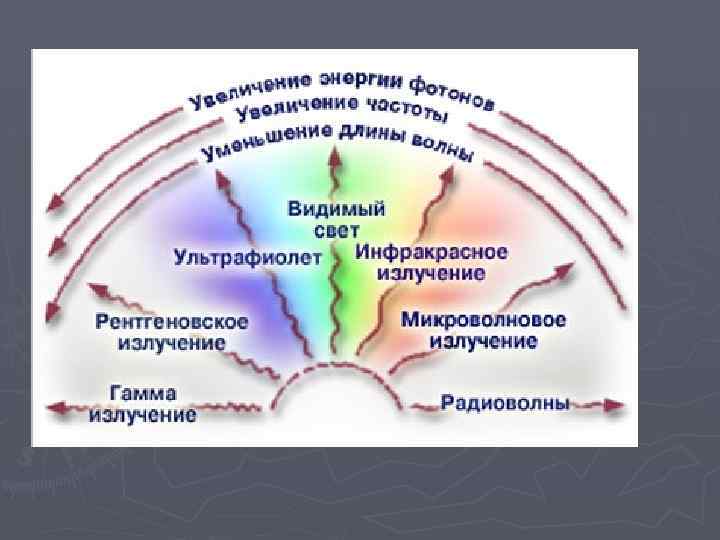 Увеличение энергии фотонов
Увеличение частоты
Уменьшение длины волны

Видимый свет

Ультрафиолет

Инфракрасное излучение

Рентгеновское излучение

Микроволновое излучение

Гамма излучение

Радиоволны